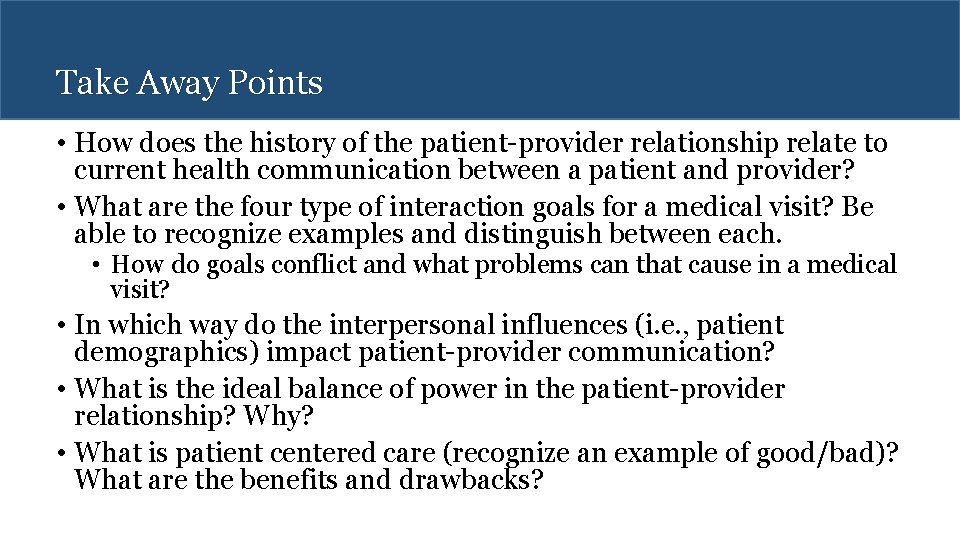 Take Away Points

• How does the history of the patient-provider relationship relate to current health communication between a patient and provider?

• What are the four type of interaction goals for a medical visit? Be able to recognize examples and distinguish between each.

• How do goals conflict and what problems can that cause in a medical visit?

• In which way do the interpersonal influences (i.e., patient demographics) impact patient-provider communication?

• What is the ideal balance of power in the patient-provider relationship? Why?

• What is patient centered care (recognize an example of good/bad)? What are the benefits and drawbacks?